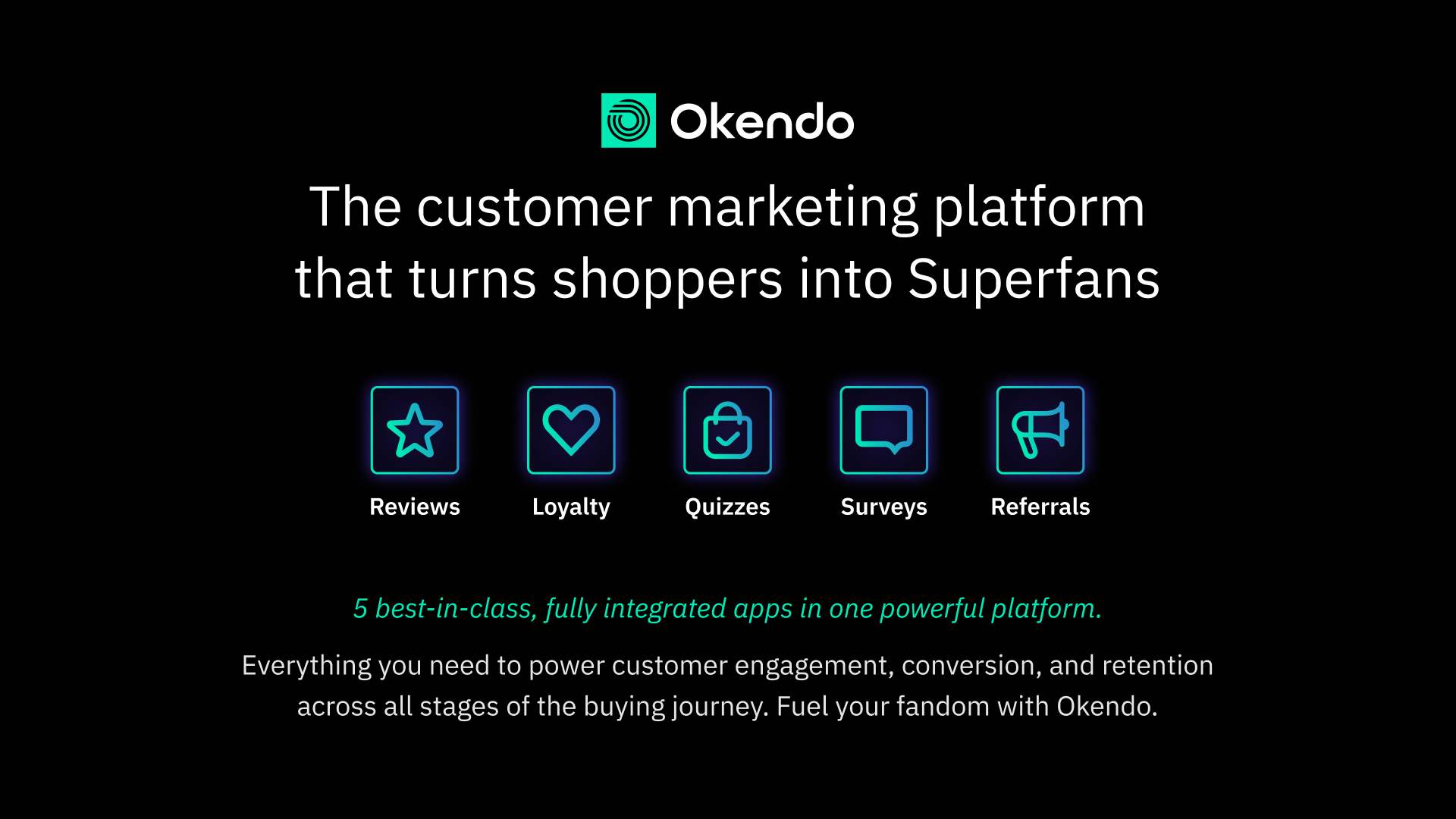 Okendo

The customer marketing platform that turns shoppers into Superfans

Reviews

Loyalty

Quizzes

Surveys

Referrals

5 best-in-class, fully integrated apps in one powerful platform.

Everything you need to power customer engagement, conversion, and retention across all stages of the buying journey. Fuel your fandom with Okendo.